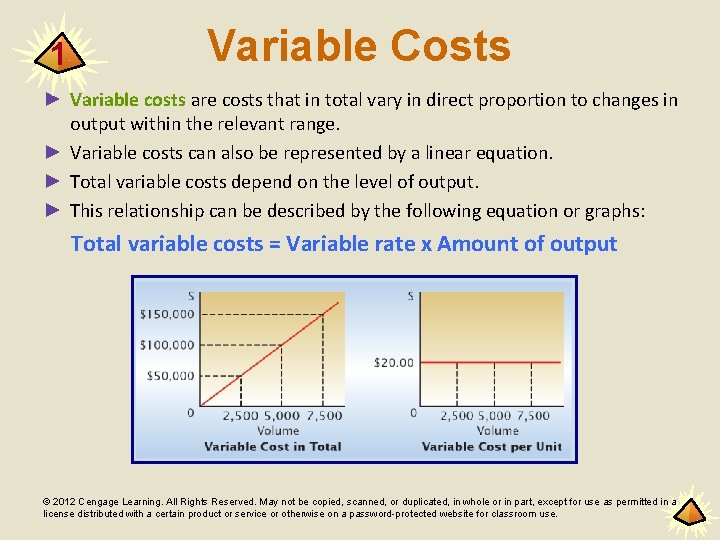 1

Variable Costs

► Variable costs are costs that in total vary in direct proportion to changes in output within the relevant range.

► Variable costs can also be represented by a linear equation.

► Total variable costs depend on the level of output.

► This relationship can be described by the following equation or graphs:

Total variable costs = Variable rate x Amount of output

$
$150,000
$100,000
$50,000
0
2,500 5,000 7,500
Volume
Variable Cost in Total

$
$20.00
0
2,500 5,000 7,500
Volume
Variable Cost per Unit

© 2012 Cengage Learning. All Rights Reserved. May not be copied, scanned, or duplicated, in whole or in part, except for use as permitted in a license distributed with a certain product or service or otherwise on a password-protected website for classroom use.